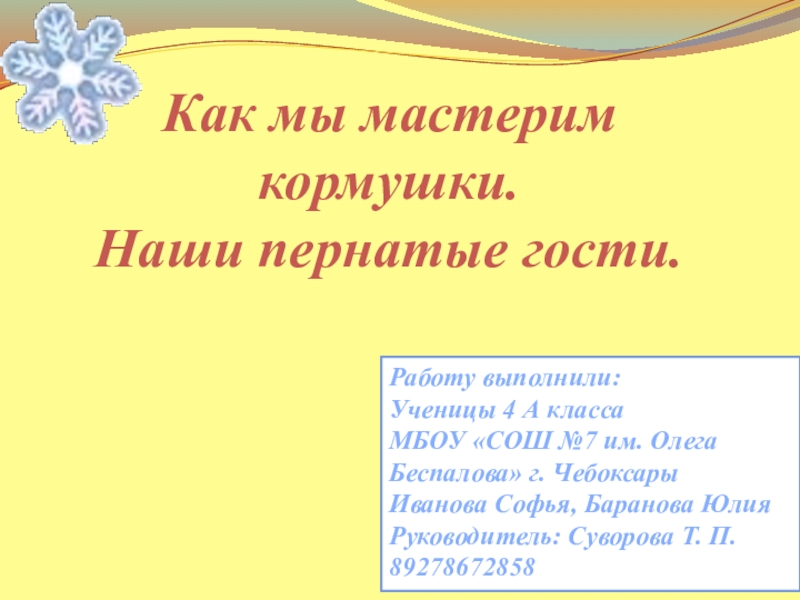 Как мы мастерим кормушки.
Наши пернатые гости.

Работу выполнили:
Ученицы 4 А класса
МБОУ «СОШ №7 им. Олега Беспалова» г. Чебоксары
Иванова Софья, Баранова Юлия
Руководитель: Суворова Т. П.
89278672858